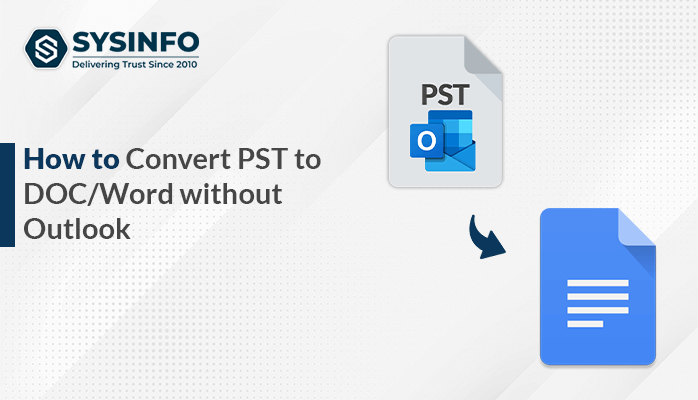 SYSINFO
Delivering Trust Since 2010

How to Convert PST to DOC/Word without Outlook

PST

O